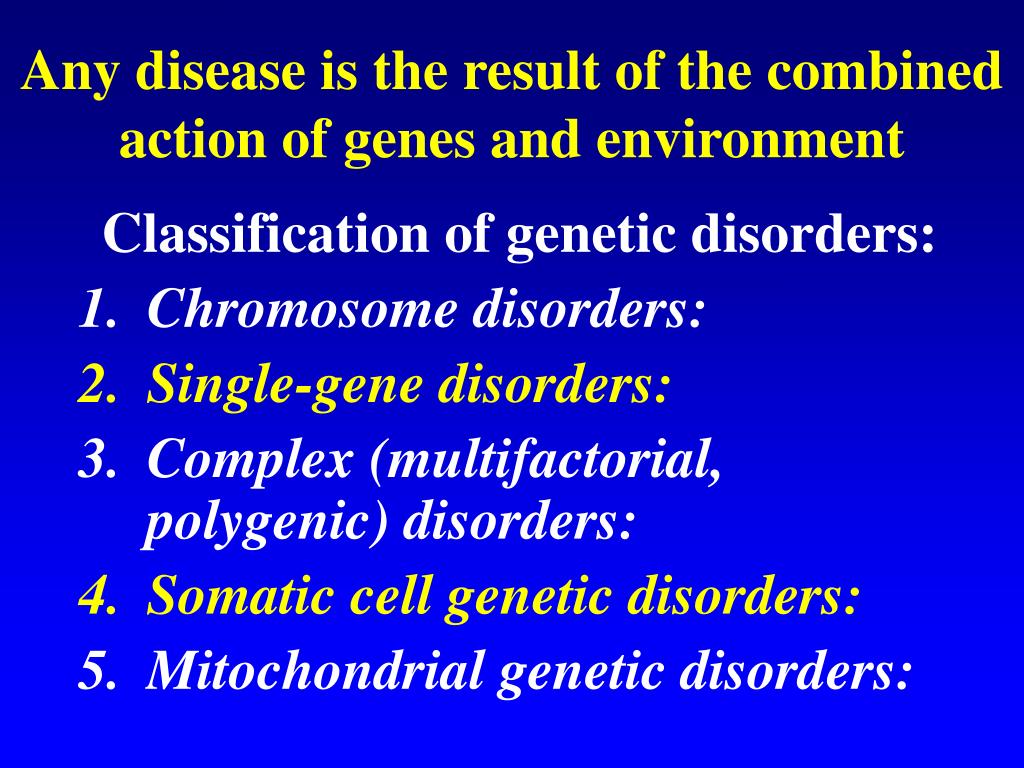 Any disease is the result of the combined action of genes and environment

Classification of genetic disorders:

1. Chromosome disorders:
2. Single-gene disorders:
3. Complex (multifactorial, polygenic) disorders:
4. Somatic cell genetic disorders:
5. Mitochondrial genetic disorders: